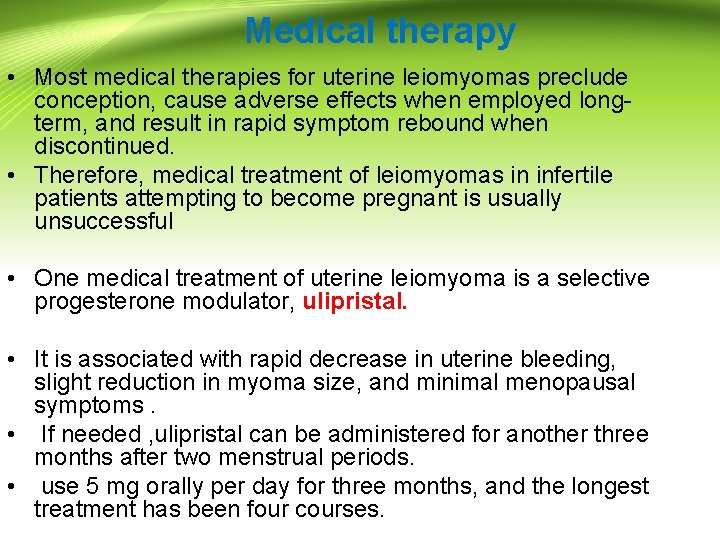 Medical therapy

• Most medical therapies for uterine leiomyomas preclude conception, cause adverse effects when employed long-term, and result in rapid symptom rebound when discontinued.
• Therefore, medical treatment of leiomyomas in infertile patients attempting to become pregnant is usually unsuccessful

• One medical treatment of uterine leiomyoma is a selective progesterone modulator, ulipristal.

• It is associated with rapid decrease in uterine bleeding, slight reduction in myoma size, and minimal menopausal symptoms .
• If needed ,ulipristal can be administered for another three months after two menstrual periods.
• use 5 mg orally per day for three months, and the longest treatment has been four courses.